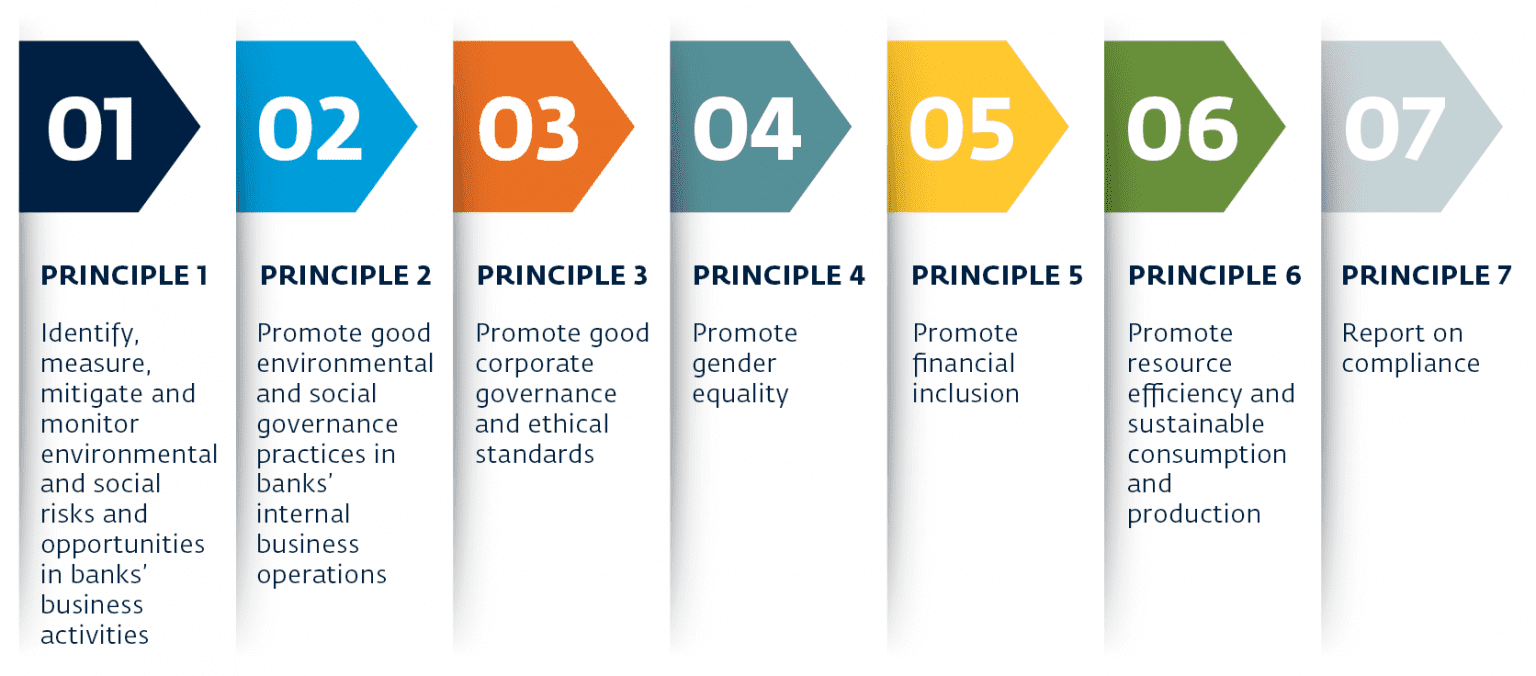 01

PRINCIPLE 1

Identify, measure, mitigate and monitor environmental and social risks and opportunities in banks' business activities

02

PRINCIPLE 2

Promote good environmental and social governance practices in banks' internal business operations

03

PRINCIPLE 3

Promote good corporate governance and ethical standards

04

PRINCIPLE 4

Promote gender equality

05

PRINCIPLE 5

Promote financial inclusion

06

PRINCIPLE 6

Promote resource efficiency and sustainable consumption and production

07

PRINCIPLE 7

Report on compliance